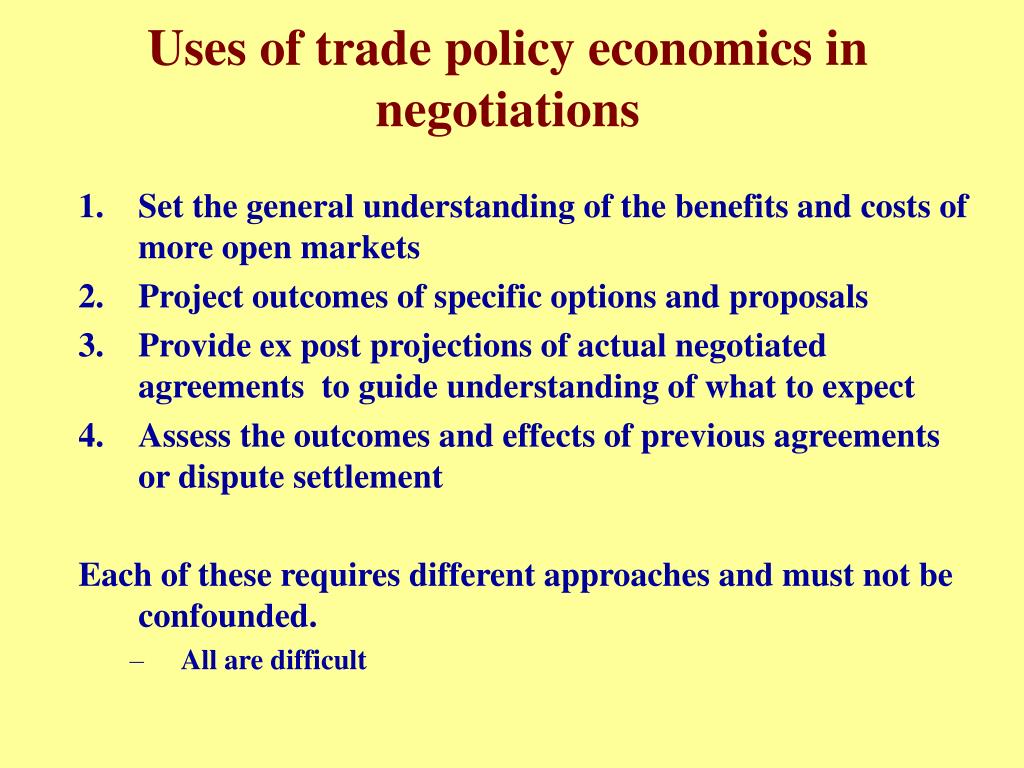 Uses of trade policy economics in negotiations

1. Set the general understanding of the benefits and costs of more open markets
2. Project outcomes of specific options and proposals
3. Provide ex post projections of actual negotiated agreements to guide understanding of what to expect
4. Assess the outcomes and effects of previous agreements or dispute settlement

Each of these requires different approaches and must not be confounded.
– All are difficult